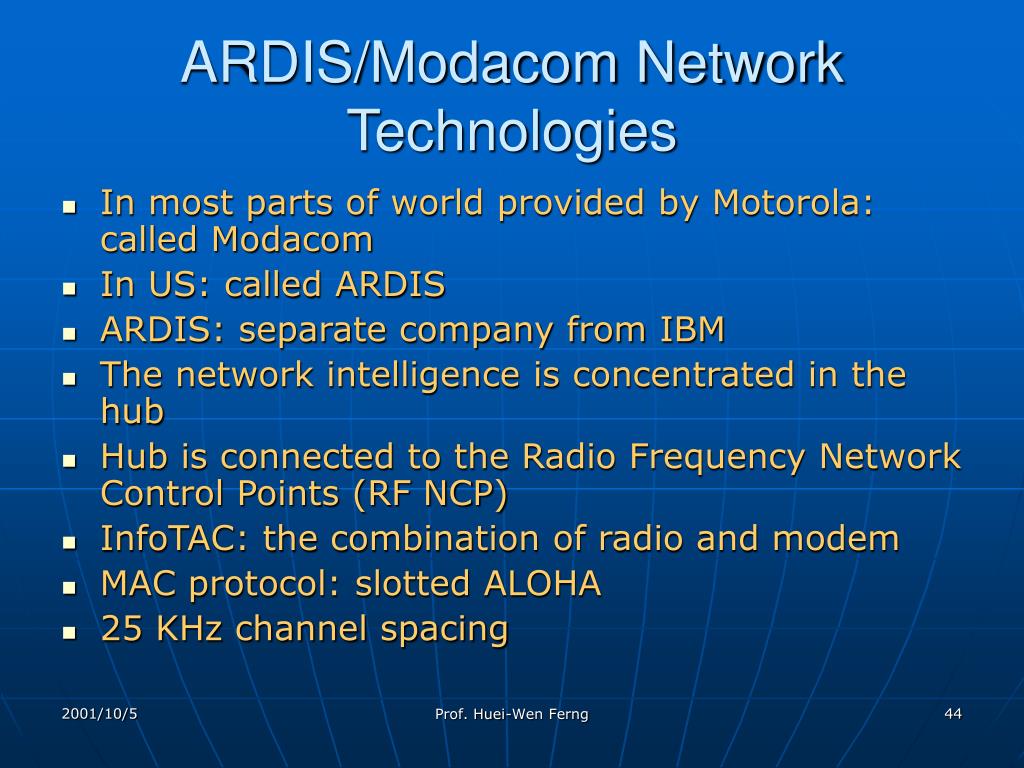 ARDIS/Modacom Network Technologies

- In most parts of world provided by Motorola: called Modacom
- In US: called ARDIS
- ARDIS: separate company from IBM
- The network intelligence is concentrated in the hub
- Hub is connected to the Radio Frequency Network Control Points (RF NCP)
- InfoTAC: the combination of radio and modem
- MAC protocol: slotted ALOHA
- 25 KHz channel spacing

2001/10/5
Prof. Huei-Wen Ferng
44